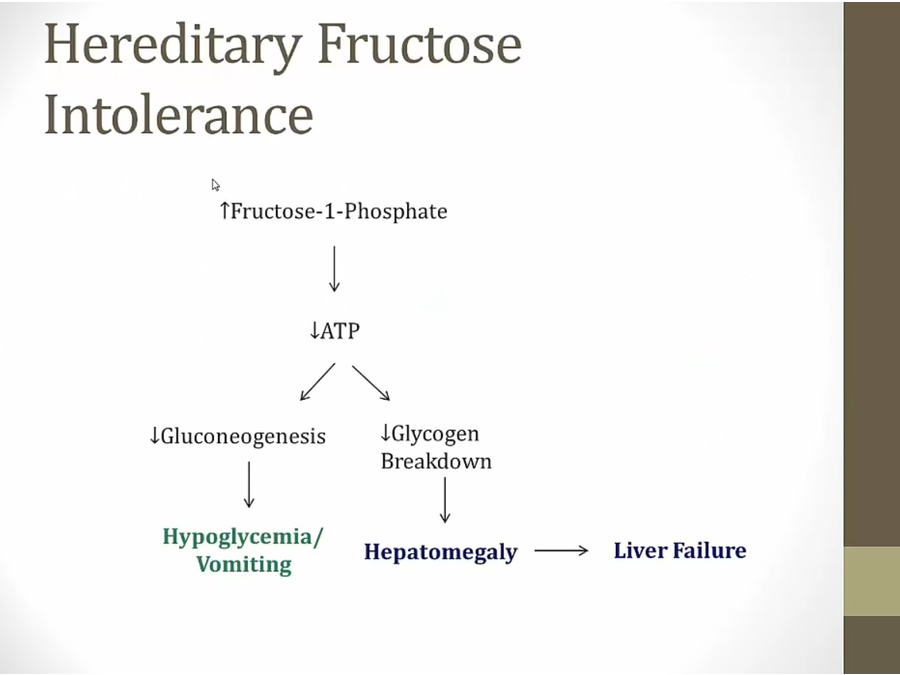 Hereditary Fructose Intolerance

↑Fructose-1-Phosphate

↓ATP

↓Gluconeogenesis

↓Glycogen Breakdown

Hypoglycemia/ Vomiting

Hepatomegaly

Liver Failure